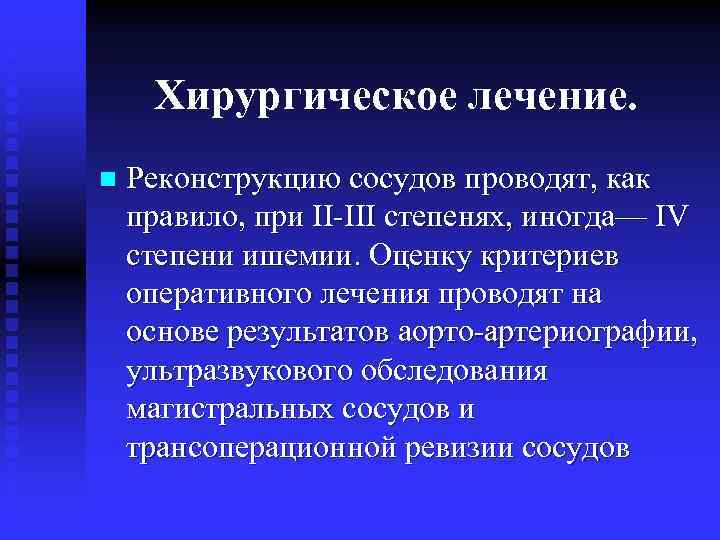 Хирургическое лечение.

Реконструкцию сосудов проводят, как правило, при II-III степенях, иногда— IV степени ишемии. Оценку критериев оперативного лечения проводят на основе результатов аорто-артериографии, ультразвукового обследования магистральных сосудов и трансоперационной ревизии сосудов